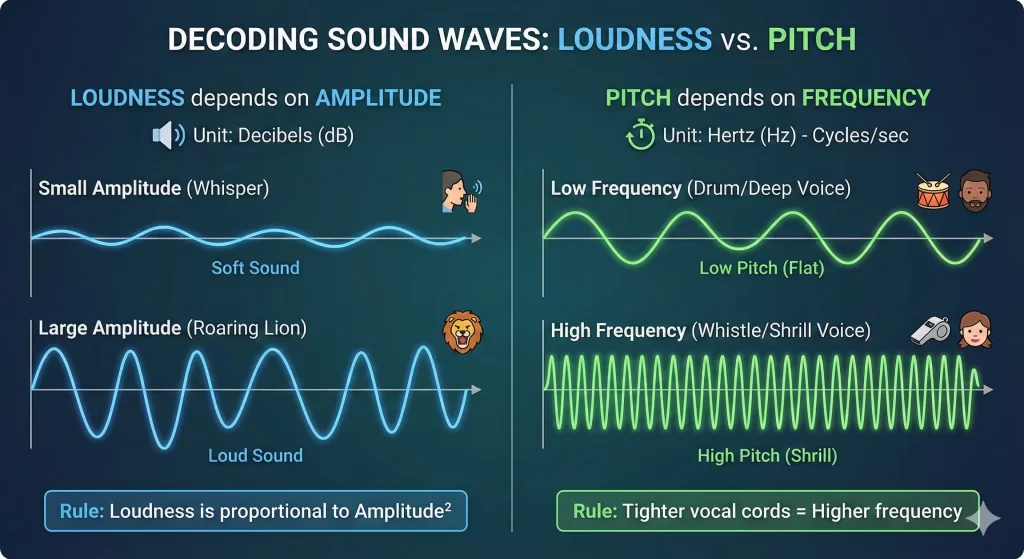 DECODING SOUND WAVES: LOUDNESS vs. PITCH

LOUDNESS depends on AMPLITUDE

Unit: Decibels (dB)

Small Amplitude (Whisper)

Soft Sound

Large Amplitude (Roaring Lion)

Loud Sound

Rule: Loudness is proportional to Amplitude$^2$

PITCH depends on FREQUENCY

Unit: Hertz (Hz) - Cycles/sec

Low Frequency (Drum/Deep Voice)

Low Pitch (Flat)

High Frequency (Whistle/Shrill Voice)

High Pitch (Shrill)

Rule: Tighter vocal cords = Higher frequency